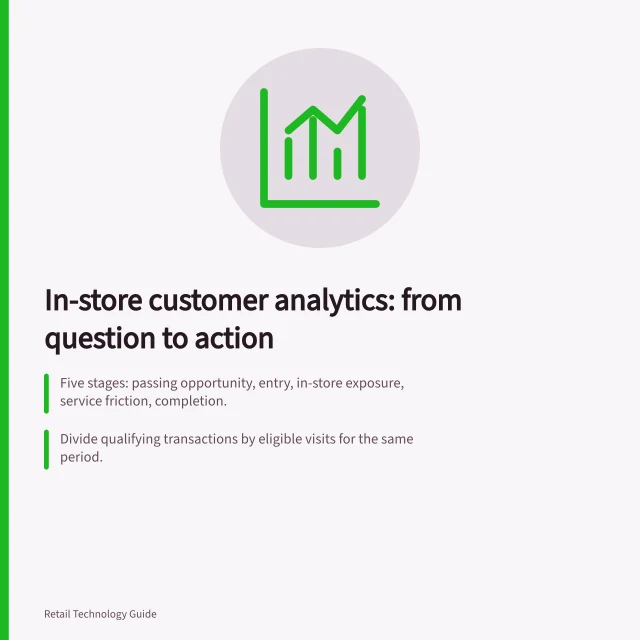 In-store customer analytics: from question to action

Five stages: passing opportunity, entry, in-store exposure, service friction, completion.

Divide qualifying transactions by eligible visits for the same period.

Retail Technology Guide